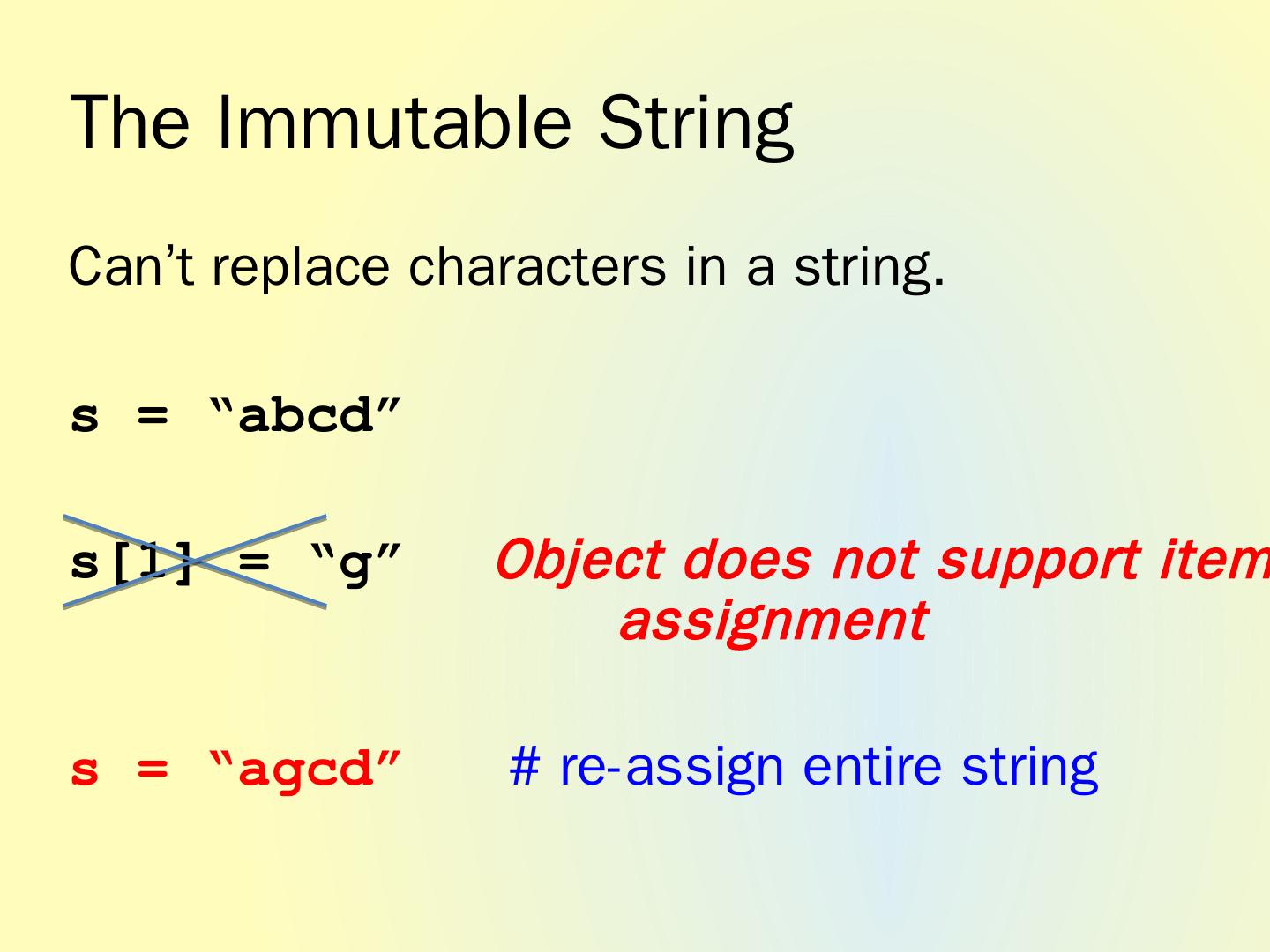 The Immutable String

Can’t replace characters in a string.

s = “abcd”

s[1] = “g” Object does not support item assignment

s = “agcd” # re-assign entire string